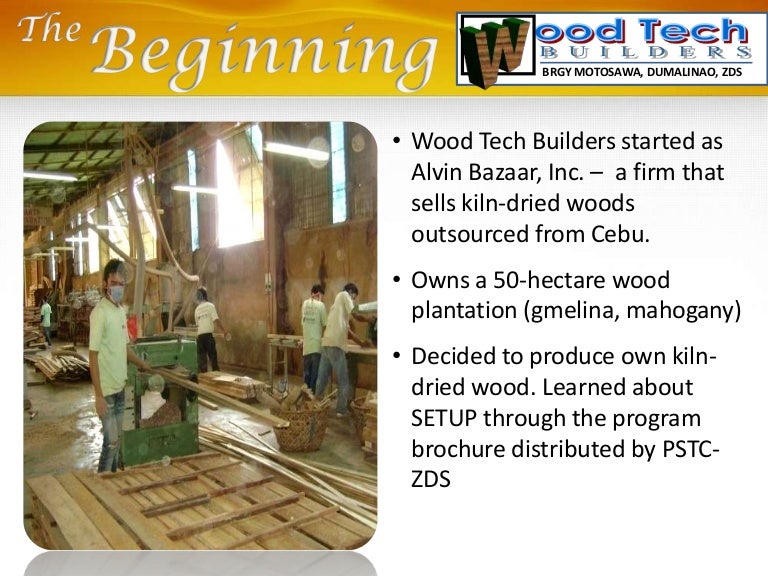 The Beginning

Wood Tech
BUILDERS
BRGY MOTOSAWA, DUMALINAO, ZDS

• Wood Tech Builders started as Alvin Bazaar, Inc. – a firm that sells kiln-dried woods outsourced from Cebu.

• Owns a 50-hectare wood plantation (gmelina, mahogany)

• Decided to produce own kiln-dried wood. Learned about SETUP through the program brochure distributed by PSTC-ZDS